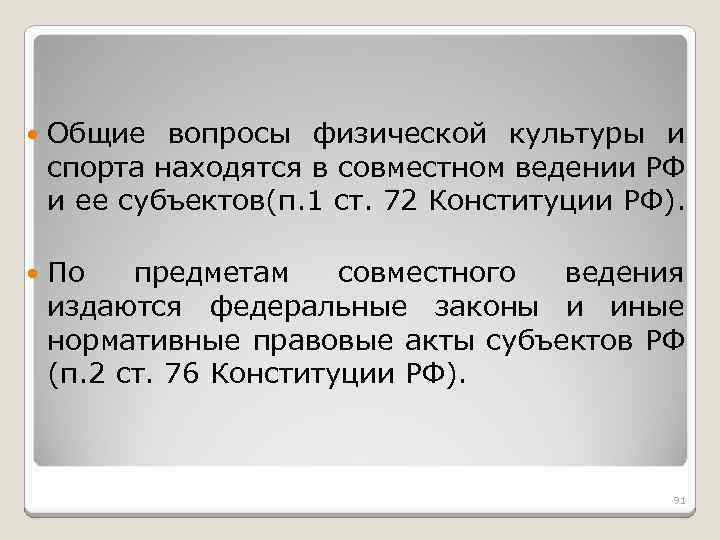 Общие вопросы физической культуры и спорта находятся в совместном ведении РФ и ее субъектов(п.1 ст. 72 Конституции РФ).

По предметам совместного ведения издаются федеральные законы и иные нормативные правовые акты субъектов РФ (п.2 ст. 76 Конституции РФ).

91